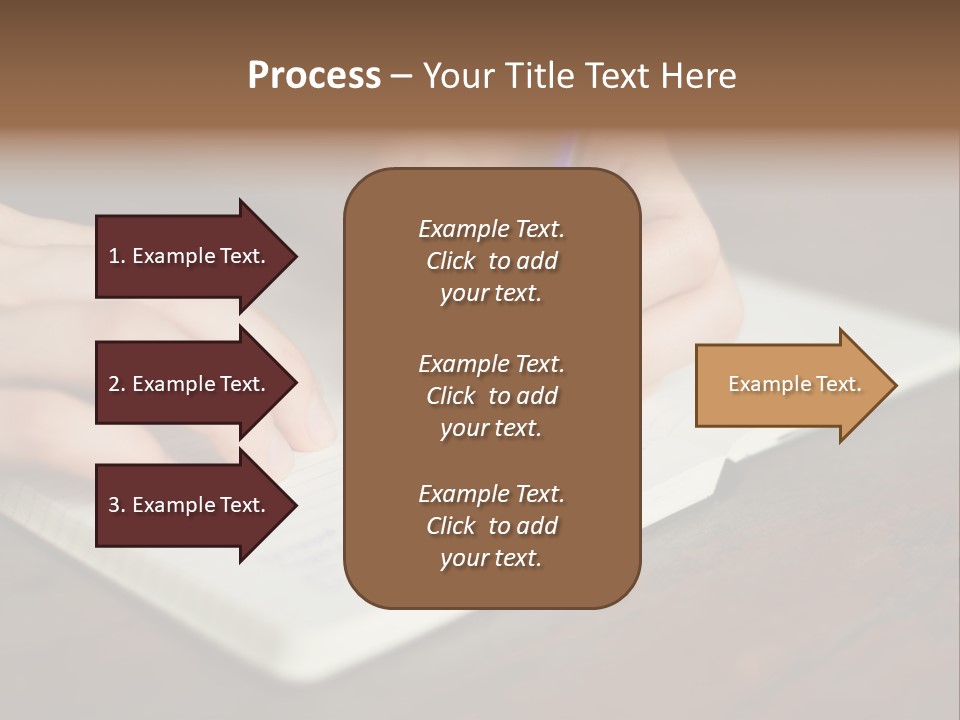 Process – Your Title Text Here

1. Example Text.

2. Example Text.

3. Example Text.

Example Text. Click to add your text.

Example Text. Click to add your text.

Example Text. Click to add your text.

Example Text.